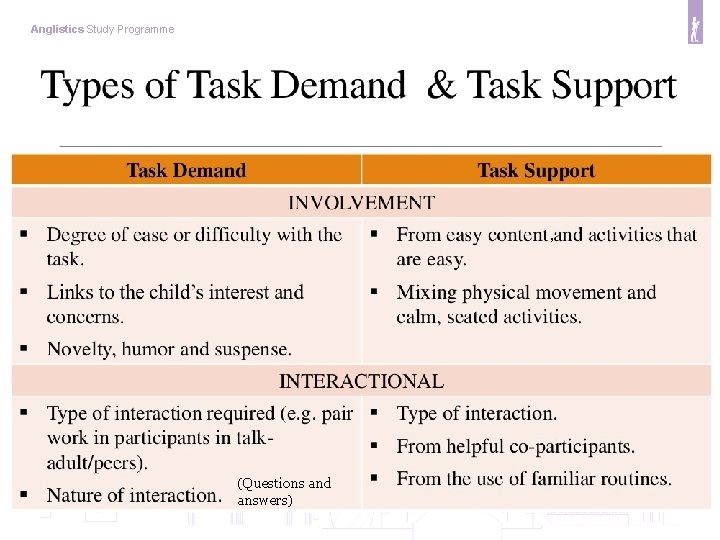 Anglistics Study Programme

Types of Task Demand & Task Support

| Task Demand | Task Support |
|---|---|
| INVOLVEMENT | |
| ▪ Degree of ease or difficulty with the task. ▪ Links to the child's interest and concerns. ▪ Novelty, humor and suspense. | ▪ From easy content,and activities that are easy. ▪ Mixing physical movement and calm, seated activities. |
| INTERACTIONAL | |
| ▪ Type of interaction required (e.g. pair work in participants in talk-adult/peers). ▪ Nature of interaction. (Questions and answers) | ▪ Type of interaction. ▪ From helpful co-participants. ▪ From the use of familiar routines. |